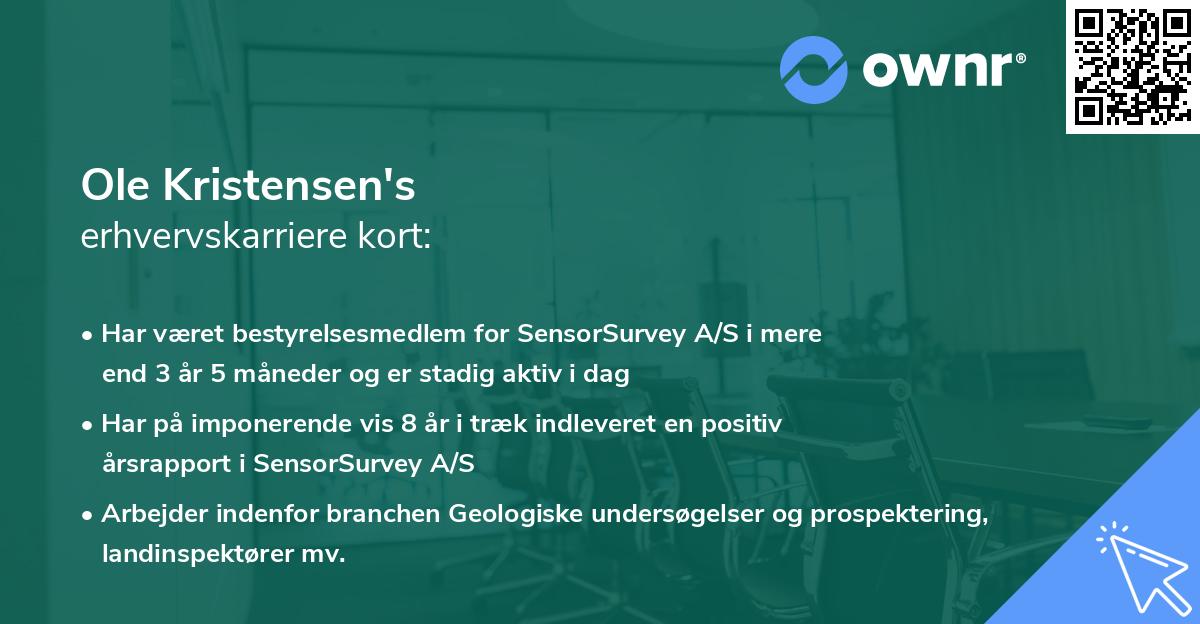 ownr®

Ole Kristensen's
erhvervskarriere kort:

• Har været bestyrelsesmedlem for SensorSurvey A/S i mere end 3 år 5 måneder og er stadig aktiv i dag

• Har på imponerende vis 8 år i træk indleveret en positiv årsrapport i SensorSurvey A/S

• Arbejder indenfor branchen Geologiske undersøgelser og prospektering, landinspektører mv.